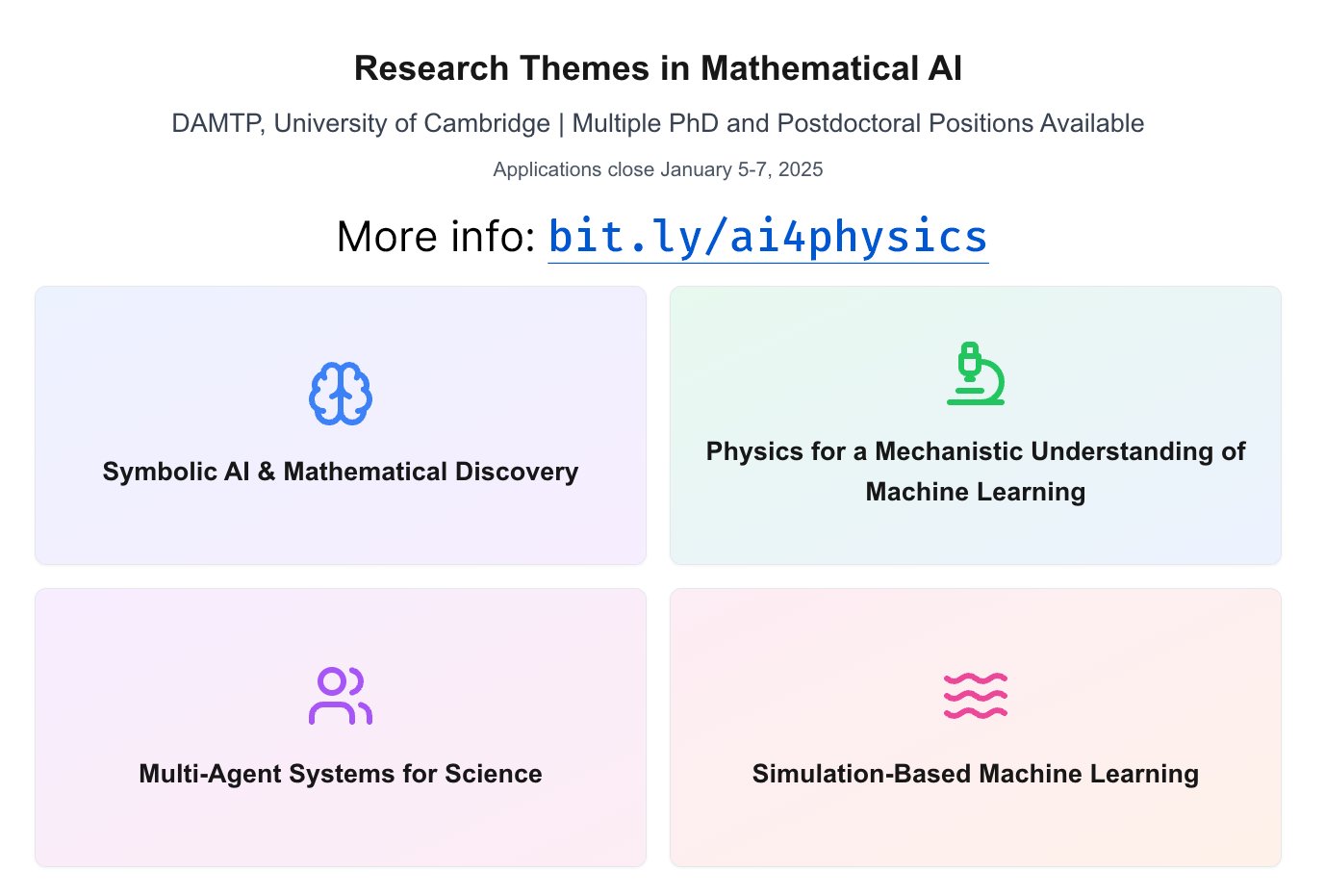 Research Themes in Mathematical AI

DAMTP, University of Cambridge | Multiple PhD and Postdoctoral Positions Available

Applications close January 5-7, 2025

More info: bit.ly/ai4physics

Symbolic AI & Mathematical Discovery

Physics for a Mechanistic Understanding of Machine Learning

Multi-Agent Systems for Science

Simulation-Based Machine Learning